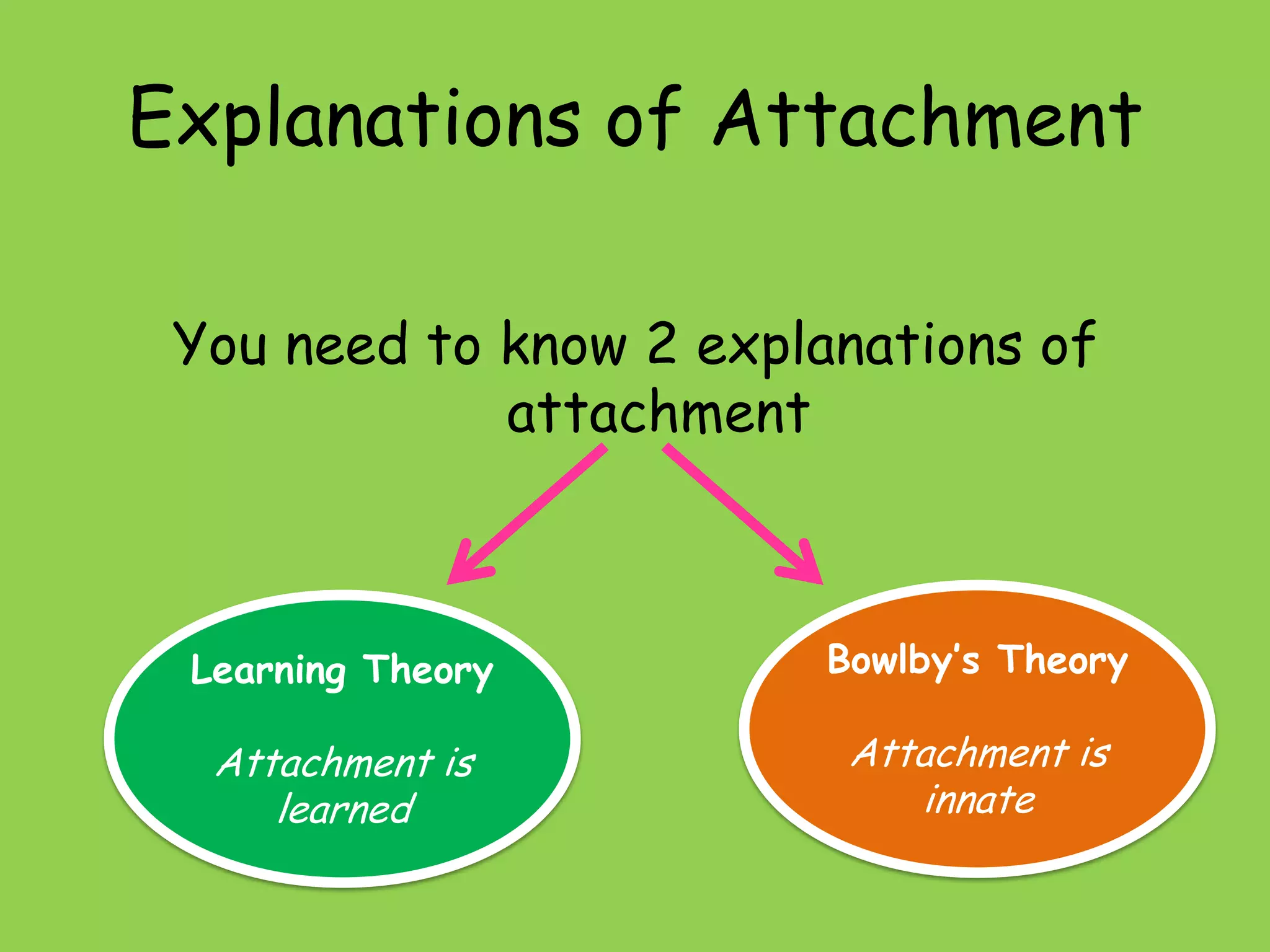 Explanations of Attachment

You need to know 2 explanations of attachment

Learning Theory

Attachment is learned

Bowlby's Theory

Attachment is innate